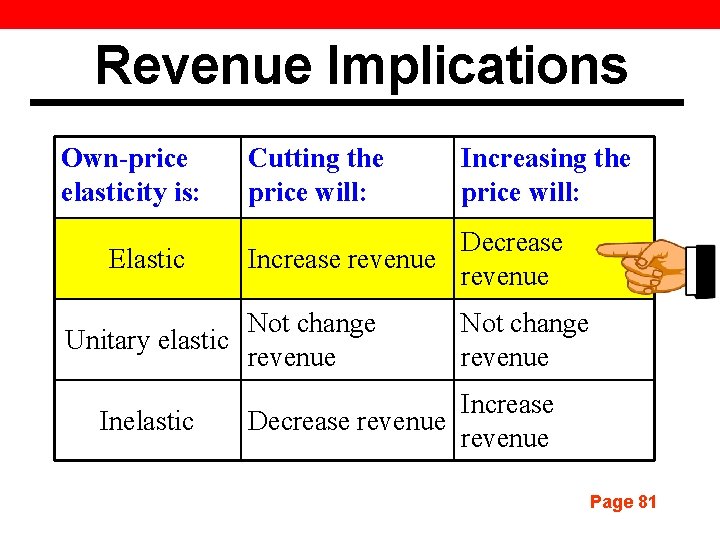 Revenue Implications

| Own-price elasticity is: | Cutting the price will: | Increasing the price will: |
|---|---|---|
| Elastic | Increase revenue | Decrease revenue |
| Unitary elastic | Not change revenue | Not change revenue |
| Inelastic | Decrease revenue | Increase revenue |

Page 81